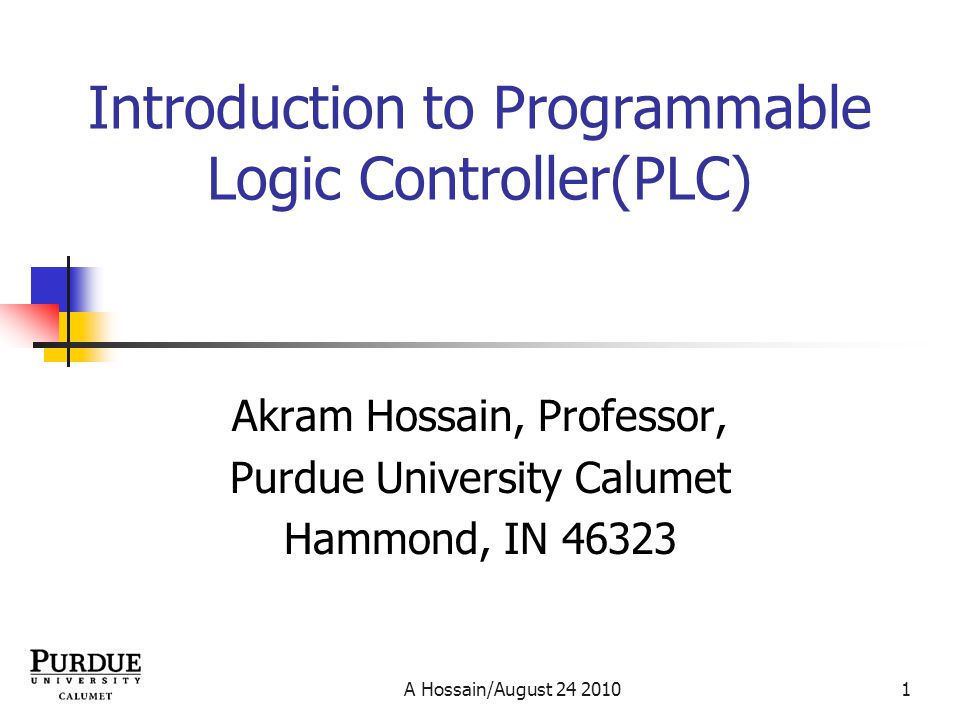 Introduction to Programmable Logic Controller(PLC)

Akram Hossain, Professor,
Purdue University Calumet
Hammond, IN 46323

PURDUE
UNIVERSITY
CALUMET

A Hossain/August 24 2010

1